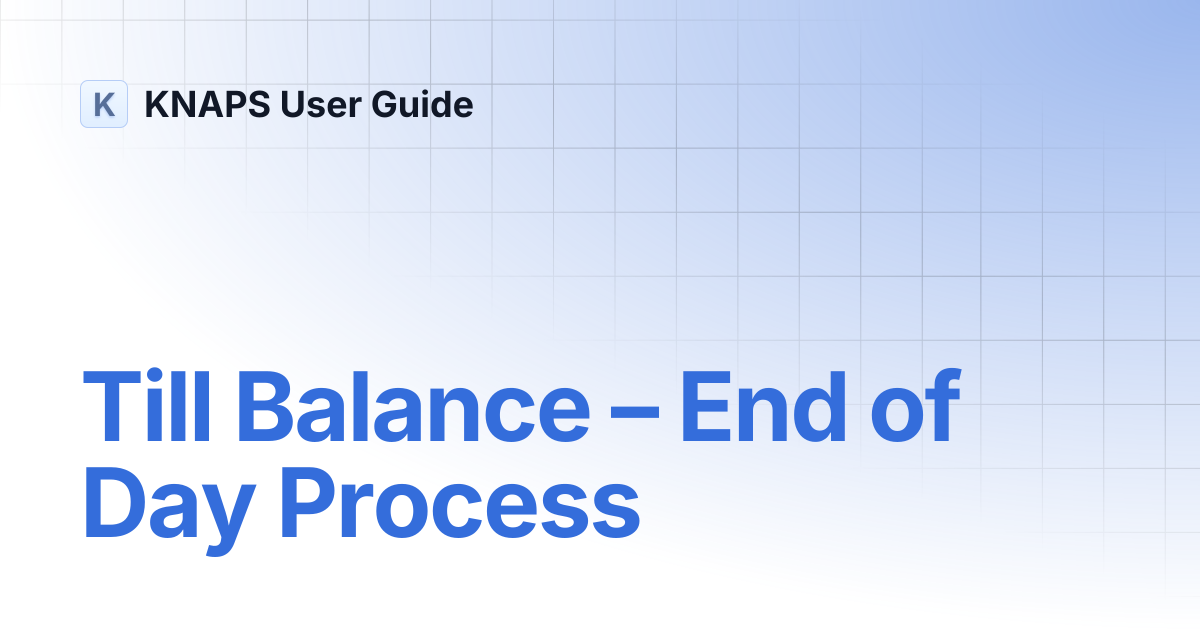 K KNAPS User Guide

Till Balance – End of Day Process